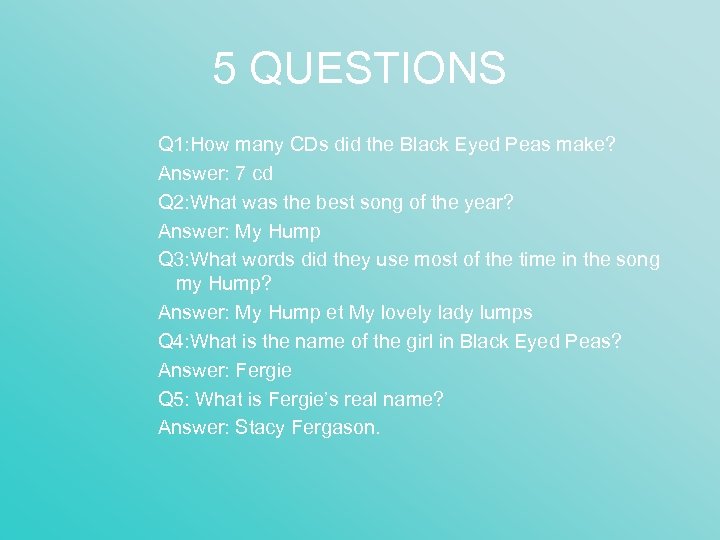 5 QUESTIONS

Q1:How many CDs did the Black Eyed Peas make?

Answer: 7 cd

Q2:What was the best song of the year?

Answer: My Hump

Q3:What words did they use most of the time in the song my Hump?

Answer: My Hump et My lovely lady lumps

Q4:What is the name of the girl in Black Eyed Peas?

Answer: Fergie

Q5: What is Fergie's real name?

Answer: Stacy Fergason.